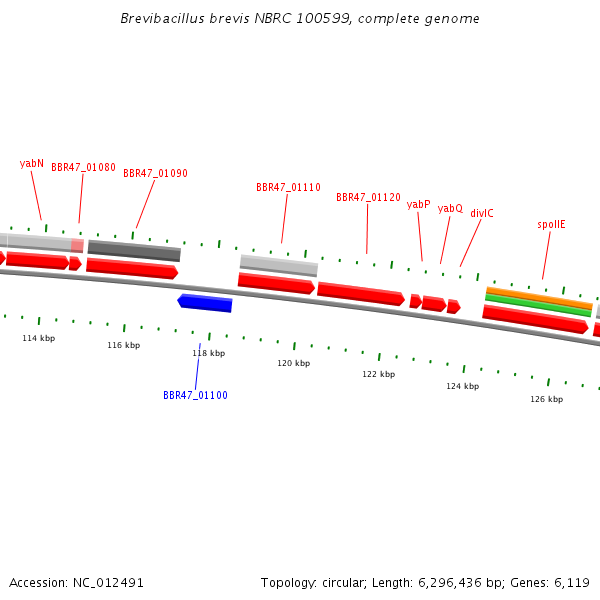 Brevibacillus brevis NBRC 100599, complete genome

yabN
BBR47_01080
BBR47_01090
BBR47_01110
BBR47_01120
yabP
yabQ
divIC
spoIIE

114 kbp
116 kbp
118 kbp
120 kbp
122 kbp
124 kbp
126 kbp

BBR47_01100

Accession: NC_012491
Topology: circular; Length: 6,296,436 bp; Genes: 6,119